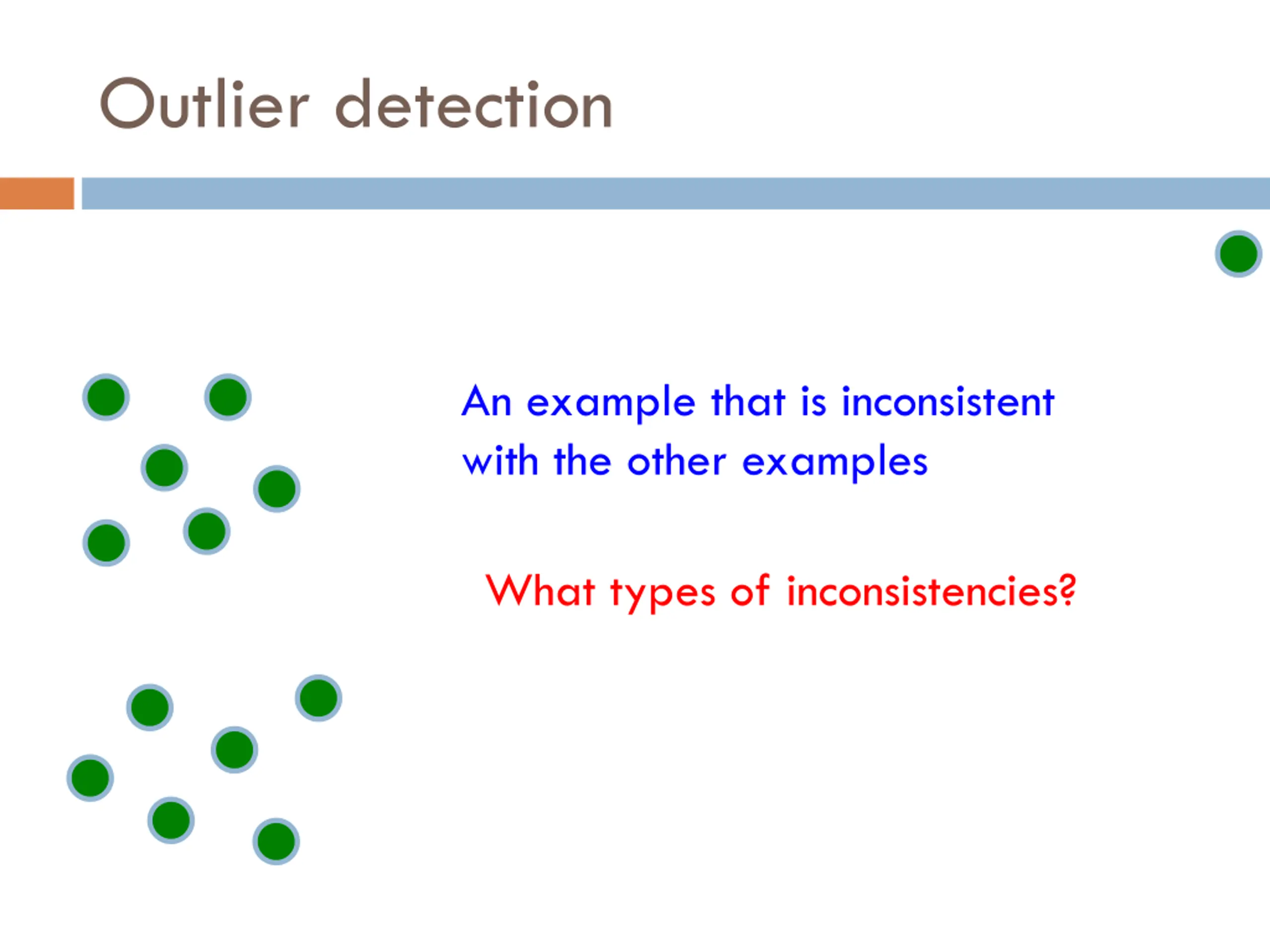 Outlier detection

An example that is inconsistent with the other examples

What types of inconsistencies?